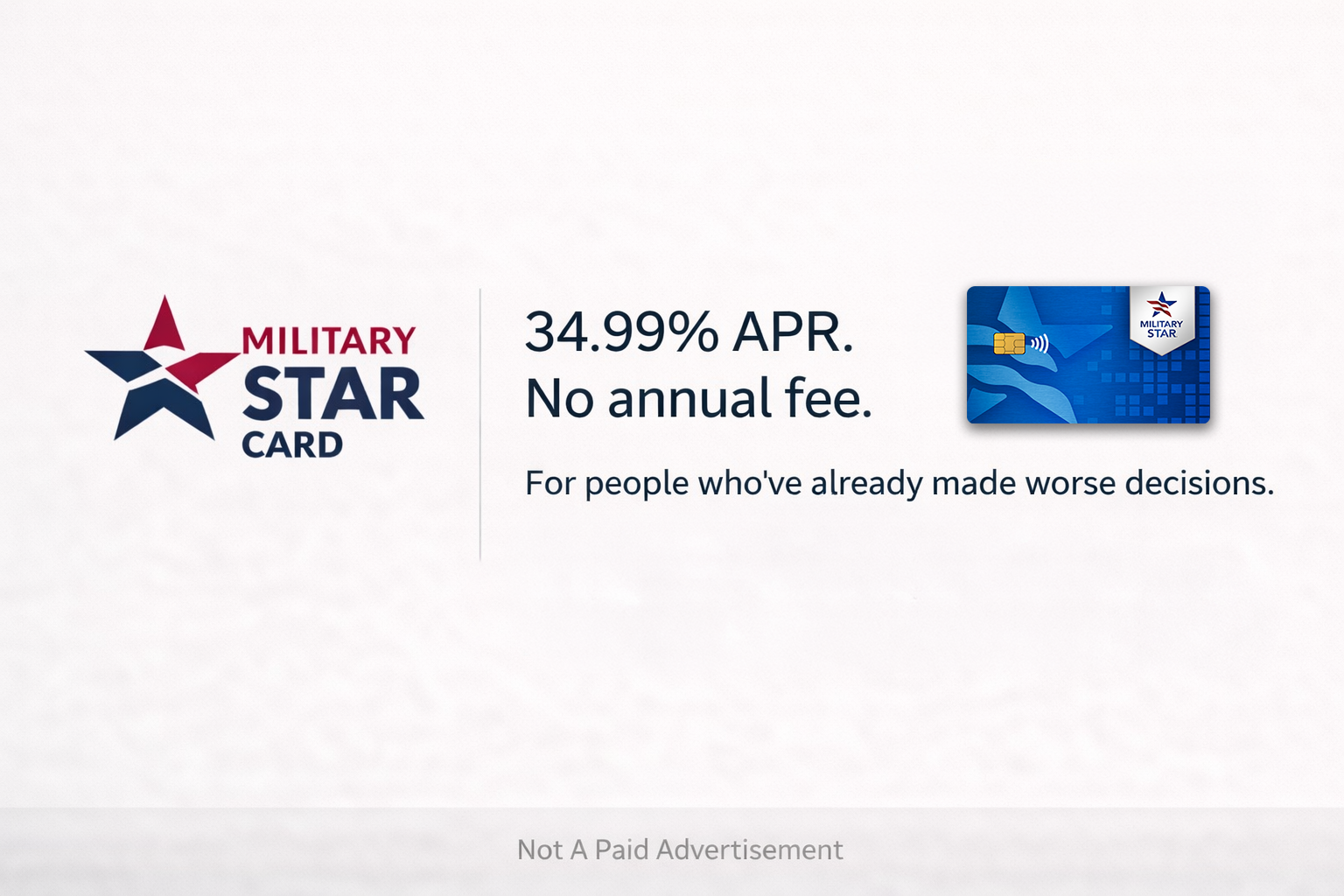 MILITARY
STAR
CARD

34.99% APR.
No annual fee.

MILITARY
STAR

For people who've already made worse decisions.

Not A Paid Advertisement